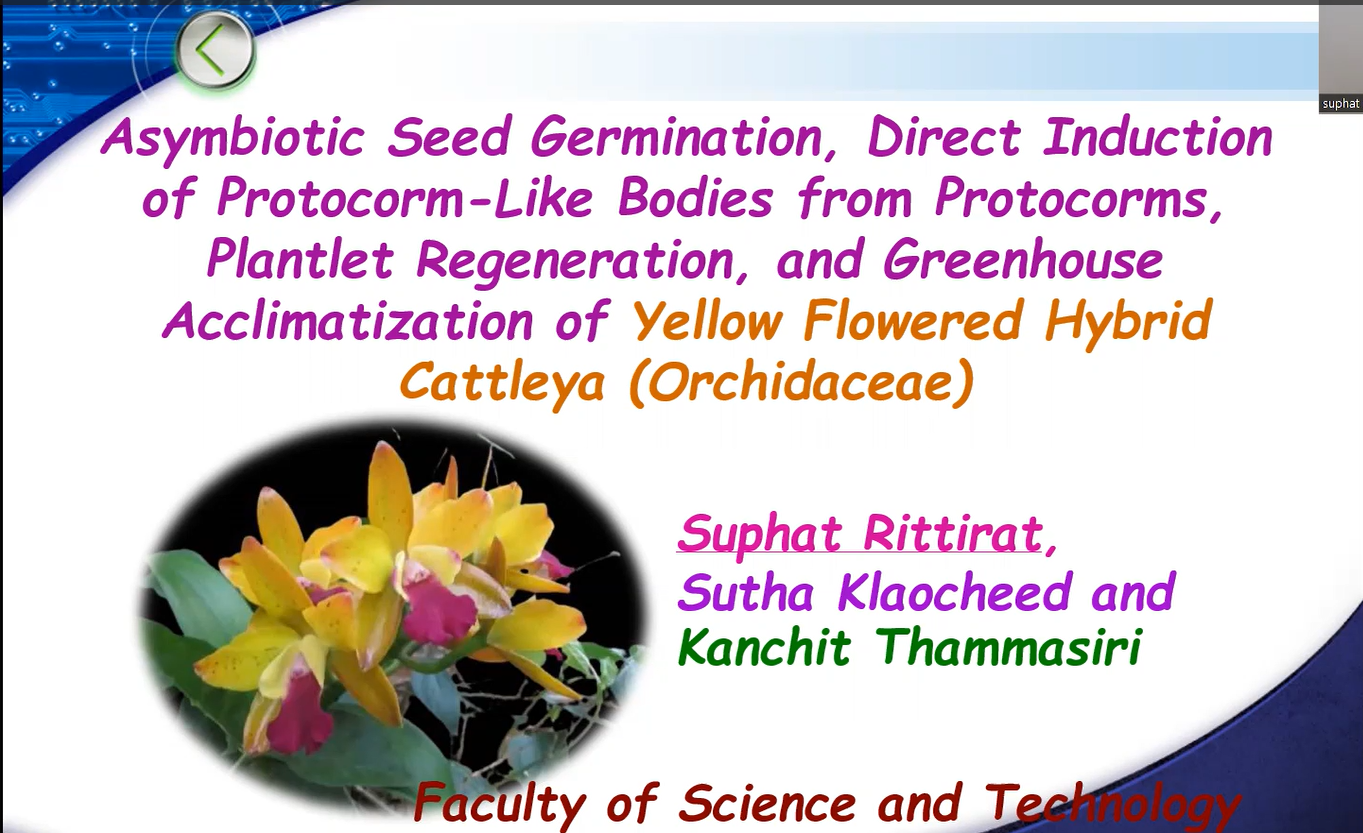 suphat

Asymbiotic Seed Germination, Direct Induction of Protocorm-Like Bodies from Protocorms, Plantlet Regeneration, and Greenhouse Acclimatization of Yellow Flowered Hybrid Cattleya (Orchidaceae)

Suphat Rittirat, Sutha Klaocheed and Kanchit Thammasiri

Faculty of Science and Technology